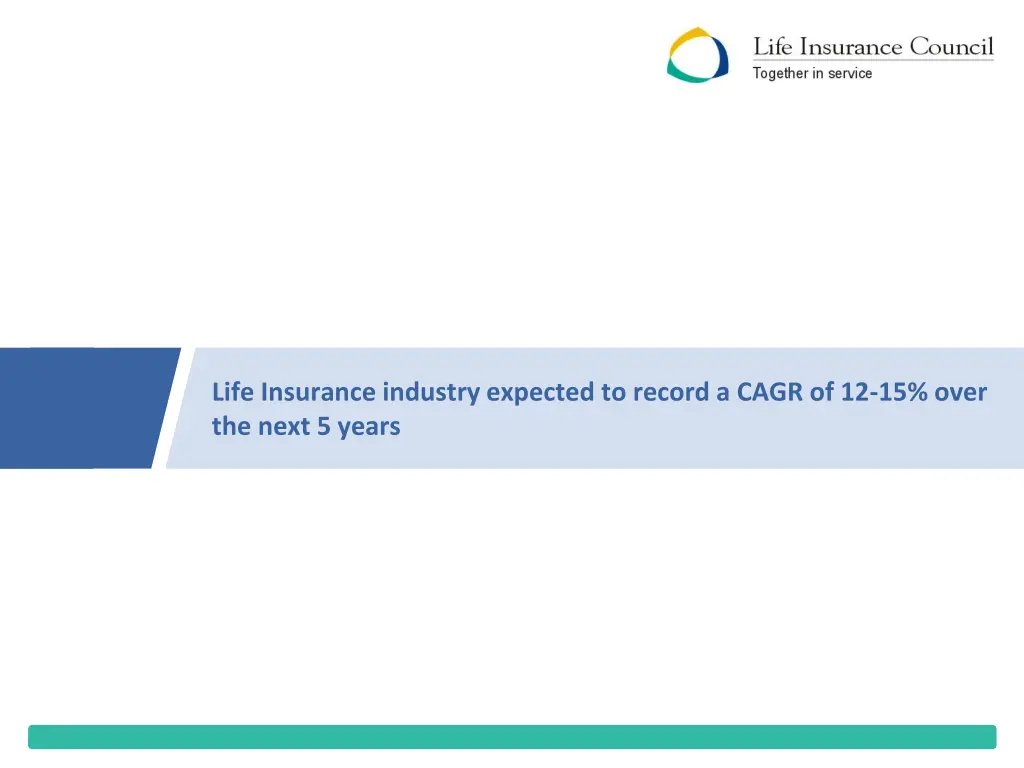 Life Insurance Council
Together in service

Life Insurance industry expected to record a CAGR of 12-15% over the next 5 years